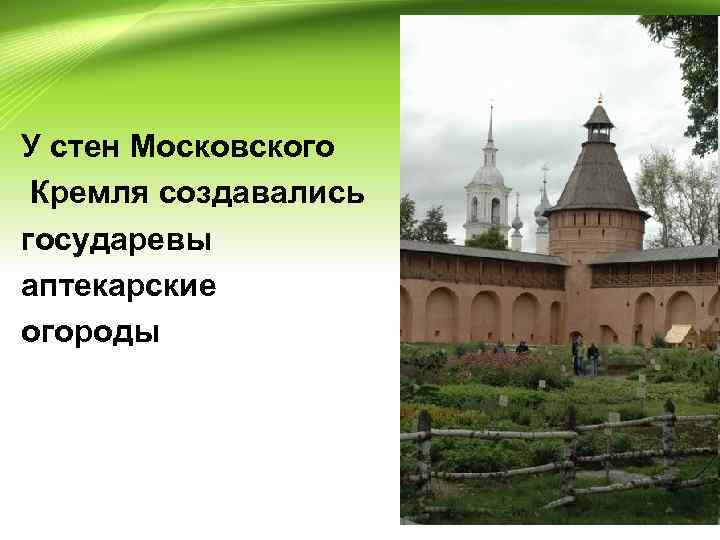 У стен Московского Кремля создавались государевы аптекарские огороды